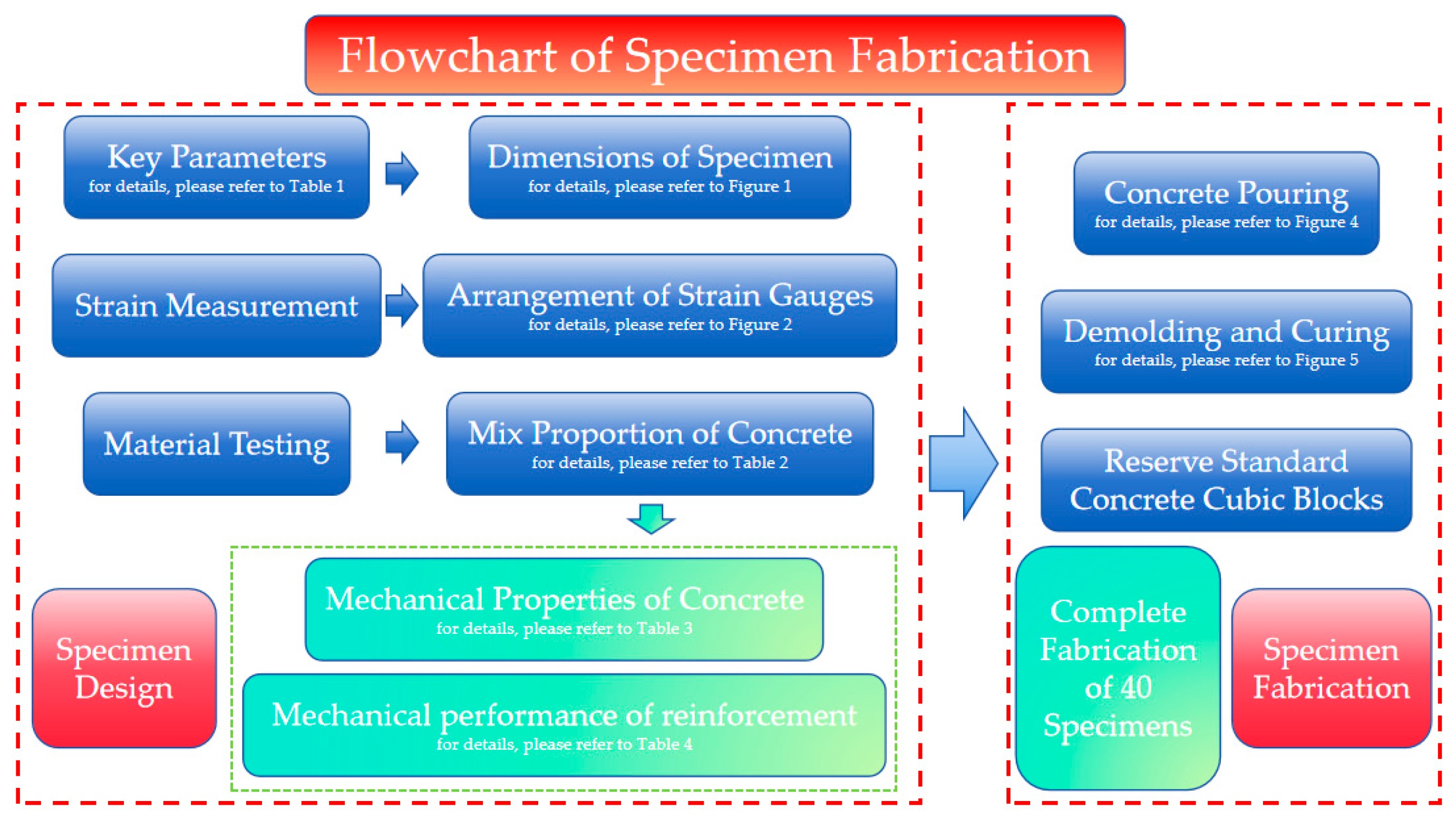 Flowchart of Specimen Fabrication

Key Parameters
for details, please refer to Table 1

Dimensions of Specimen
for details, please refer to Figure 1

Strain Measurement

Arrangement of Strain Gauges
for details, please refer to Figure 2

Material Testing

Mix Proportion of Concrete
for details, please refer to Table 2

Specimen Design

Mechanical Properties of Concrete
for details, please refer to Table 3

Mechanical performance of reinforcement
for details, please refer to Table 4

Concrete Pouring
for details, please refer to Figure 4

Demolding and Curing
for details, please refer to Figure 5

Reserve Standard Concrete Cubic Blocks

Complete Fabrication of 40 Specimens

Specimen Fabrication